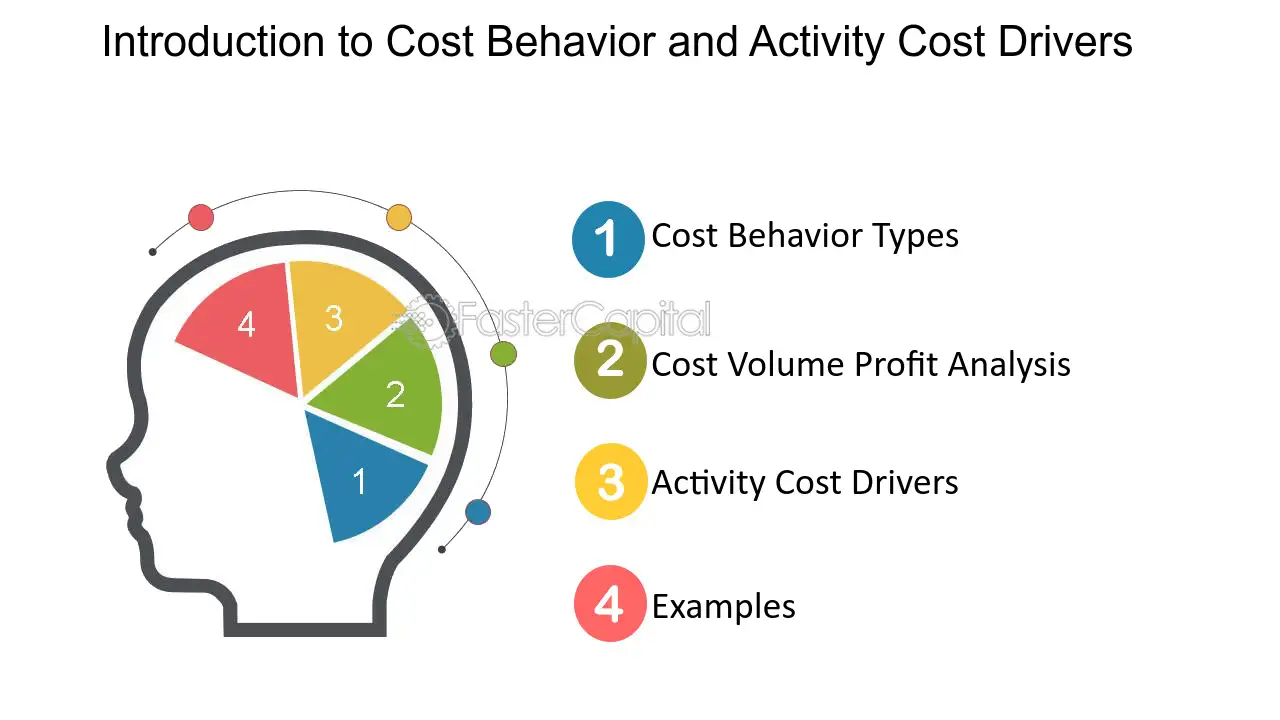 Introduction to Cost Behavior and Activity Cost Drivers

4
3
2
1

1 Cost Behavior Types

2 Cost Volume Profit Analysis

3 Activity Cost Drivers

4 Examples

FasterCapital